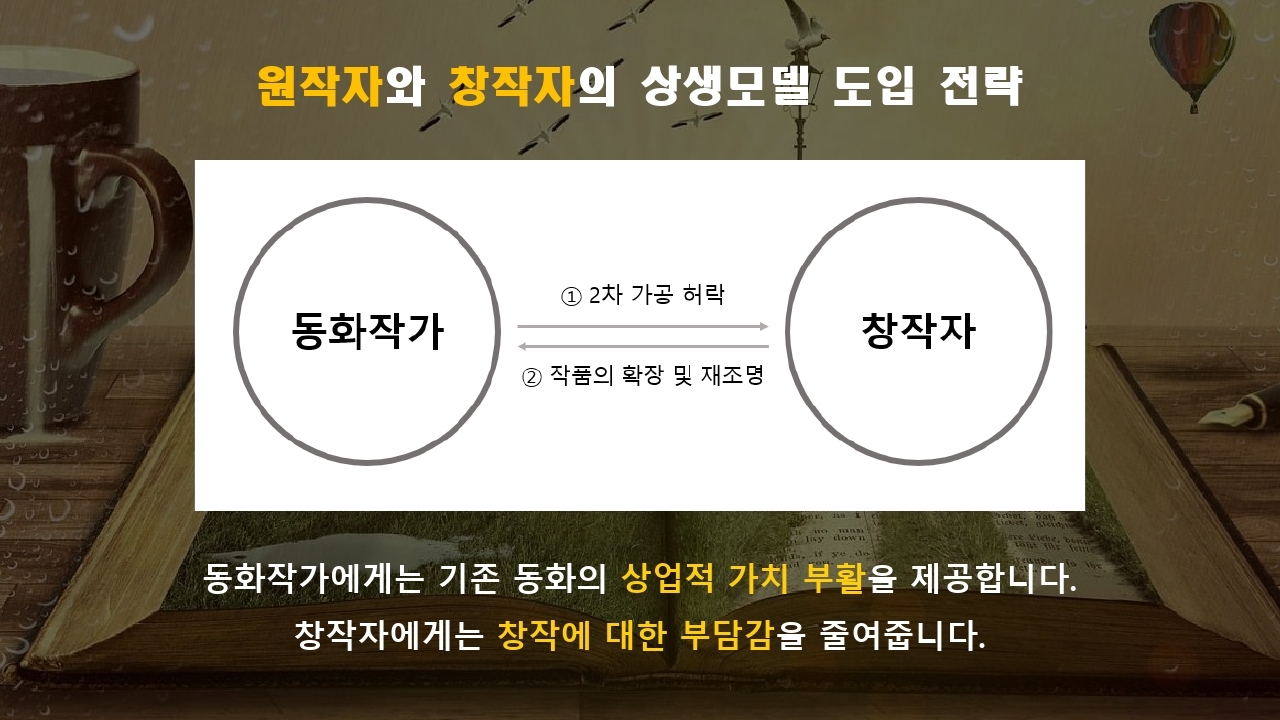 원작자와 창작자의 상생모델 도입 전략

동화작가

① 2차 가공 허락

② 작품의 확장 및 재조명

창작자

동화작가에게는 기존 동화의 상업적 가치 부활을 제공합니다.

창작자에게는 창작에 대한 부담감을 줄여줍니다.